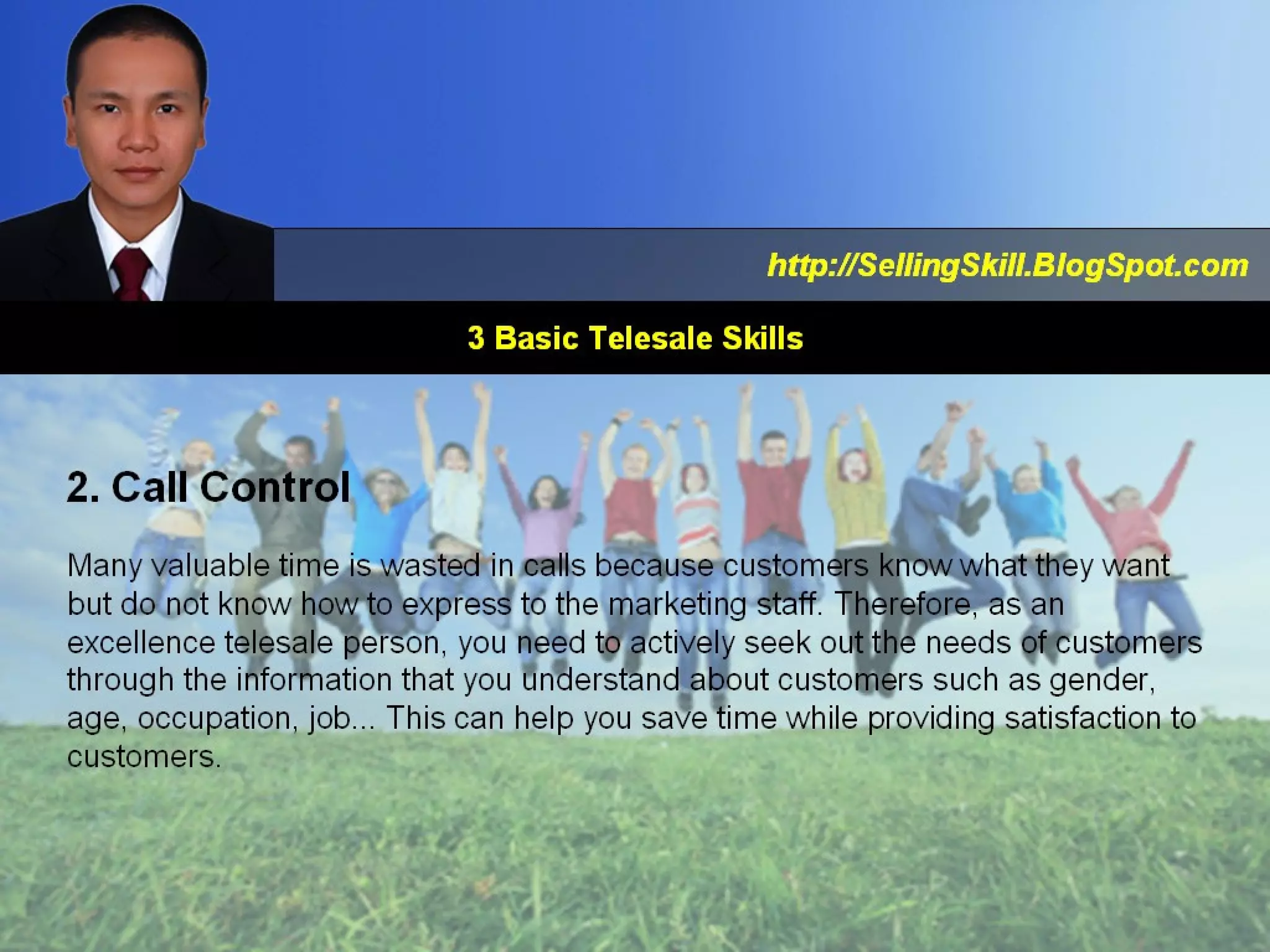 http://SellingSkill.BlogSpot.com

3 Basic Telesale Skills

2. Call Control

Many valuable time is wasted in calls because customers know what they want but do not know how to express to the marketing staff. Therefore, as an excellence telesale person, you need to actively seek out the needs of customers through the information that you understand about customers such as gender, age, occupation, job... This can help you save time while providing satisfaction to customers.